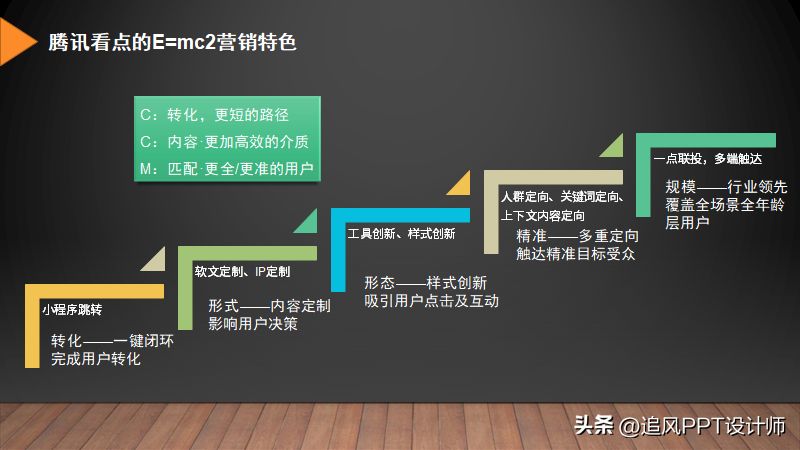 腾讯看点的E=mc2营销特色

C：转化，更短的路径
C：内容·更加高效的介质
M：匹配·更全/更准的用户

小程序跳转
转化——一键闭环
完成用户转化

软文定制、IP定制
形式——内容定制
影响用户决策

工具创新、样式创新
形态——样式创新
吸引用户点击及互动

人群定向、关键词定向、上下文内容定向
精准——多重定向
触达精准目标受众

一点联投，多端触达
规模——行业领先
覆盖全场景全年龄层用户

头条 @追风PPT设计师